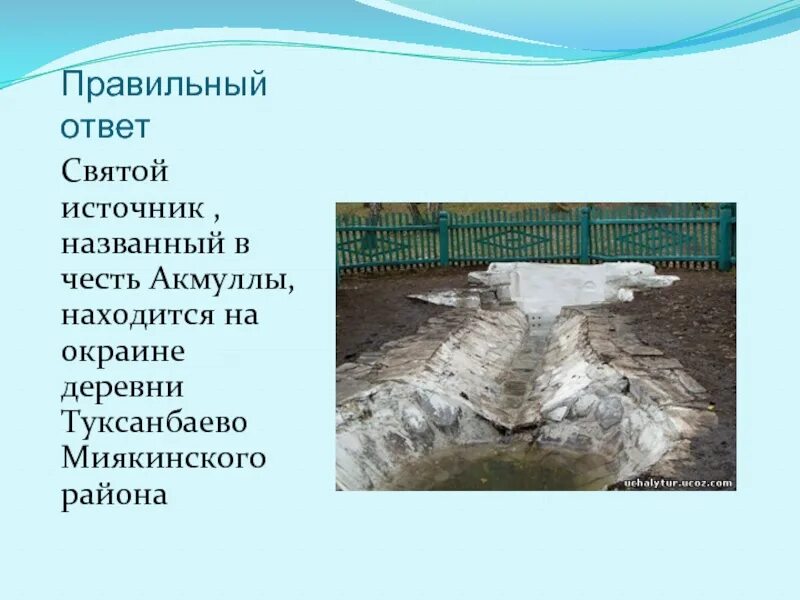 Правильный ответ

Святой источник , названный в честь Акмуллы, находится на окраине деревни Туксанбаево Миякинского района

uchalytur.ucoz.com